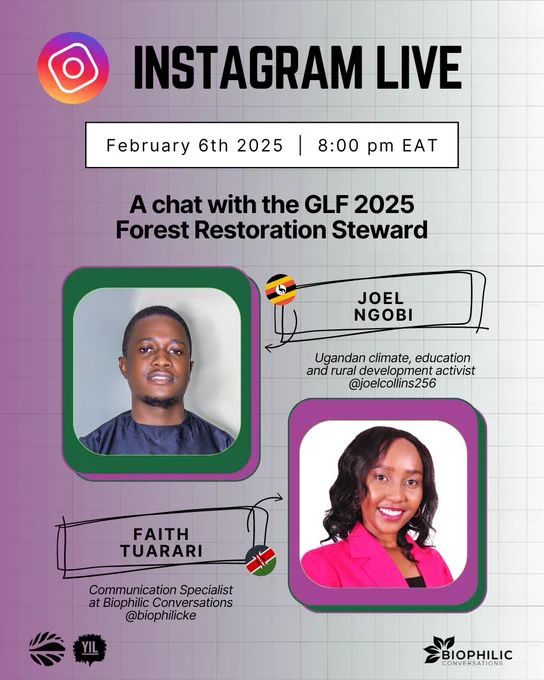 INSTAGRAM LIVE

February 6th 2025 | 8:00 pm EAT

A chat with the GLF 2025 Forest Restoration Steward

JOEL NGOBI

Ugandan climate, education and rural development activist @joelcollins256

FAITH TUARARI

Communication Specialist at Biophilic Conversations @biophilicke

YIL

BIOPHILIC CONVERSATIONS